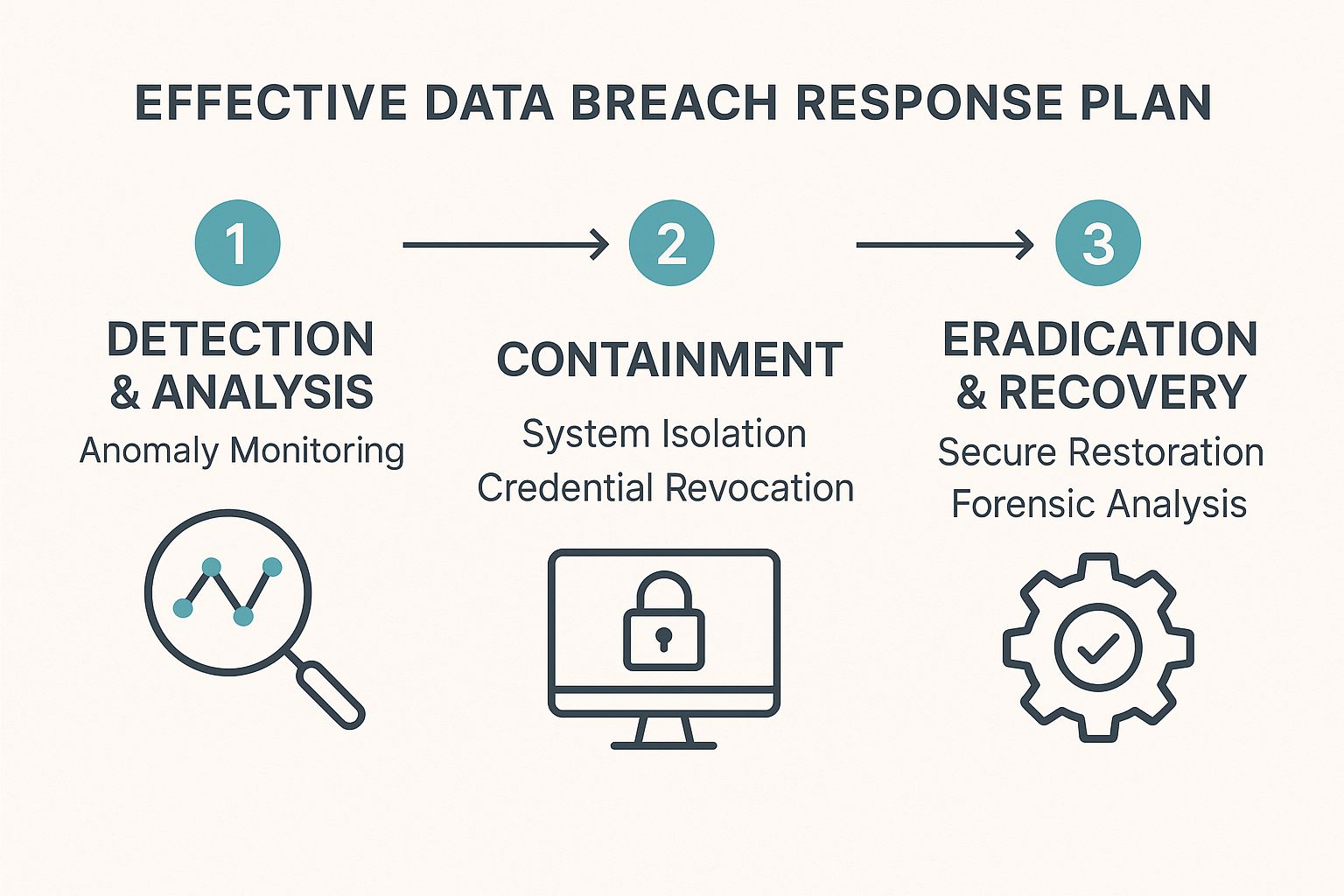 EFFECTIVE DATA BREACH RESPONSE PLAN

1

DETECTION & ANALYSIS

Anomaly Monitoring

2

CONTAINMENT

System Isolation
Credential Revocation

3

ERADICATION & RECOVERY

Secure Restoration
Forensic Analysis